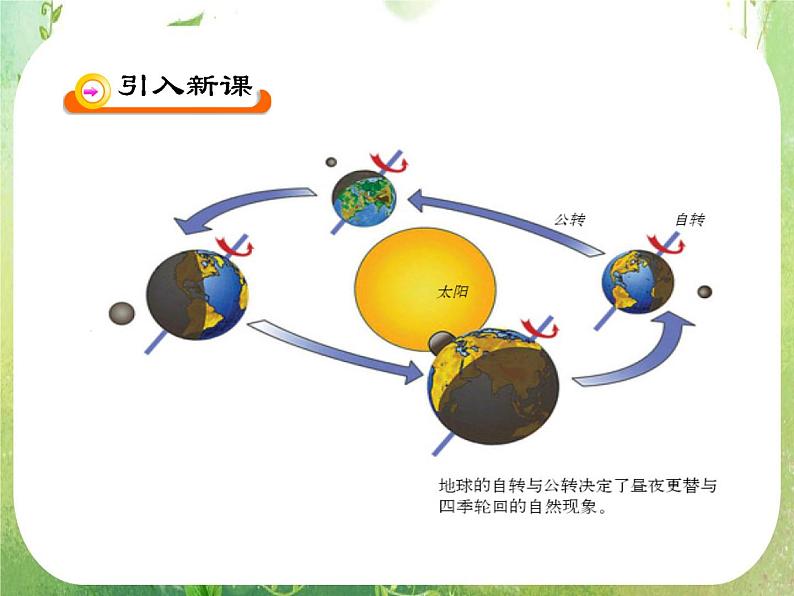 引入新课

公转

自转

太阳

地球的自转与公转决定了昼夜更替与四季轮回的自然现象。